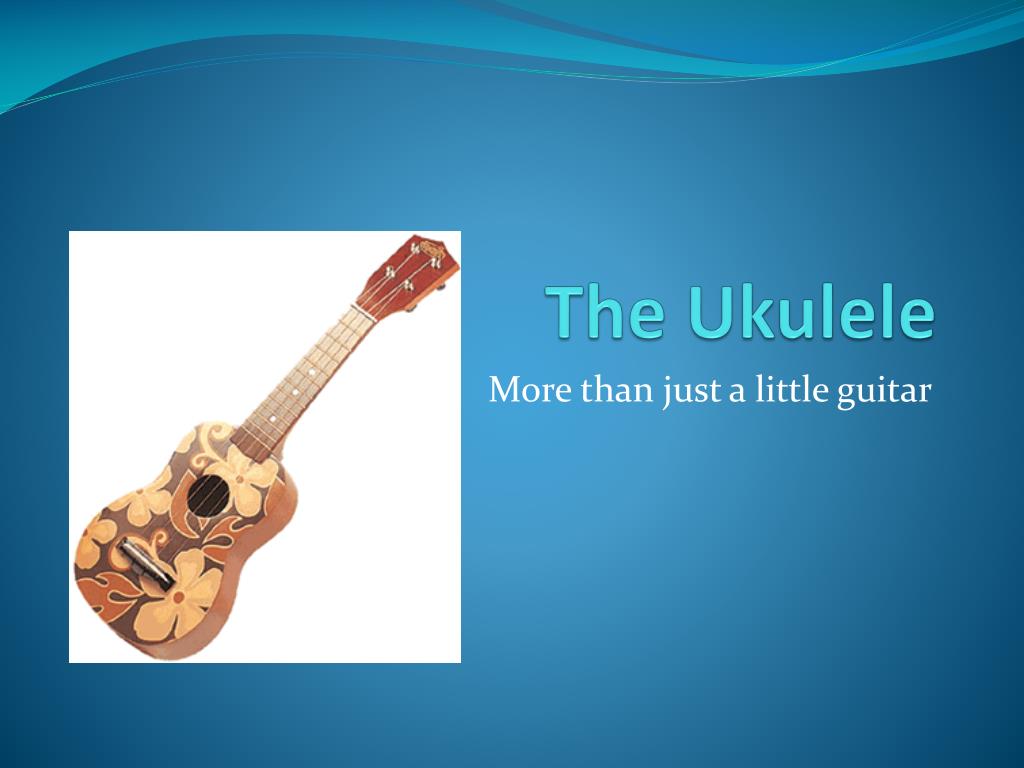 The Ukulele

More than just a little guitar